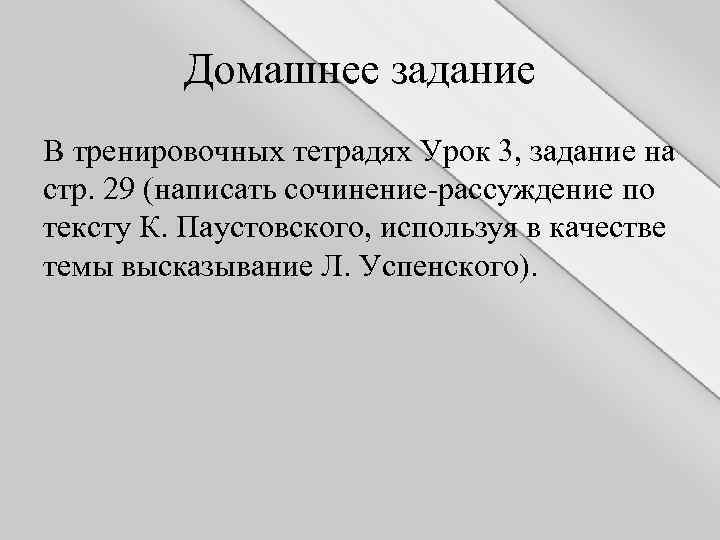 Домашнее задание

В тренировочных тетрадях Урок 3, задание на стр. 29 (написать сочинение-рассуждение по тексту К. Паустовского, используя в качестве темы высказывание Л. Успенского).